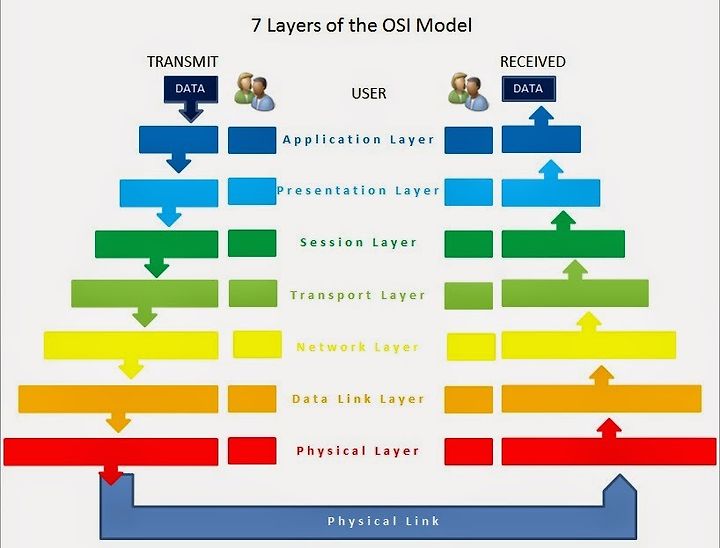 7 Layers of the OSI Model

TRANSMIT

DATA

USER

RECEIVED

DATA

Application Layer

Presentation Layer

Session Layer

Transport Layer

Network Layer

Data Link Layer

Physical Layer

Physical Link